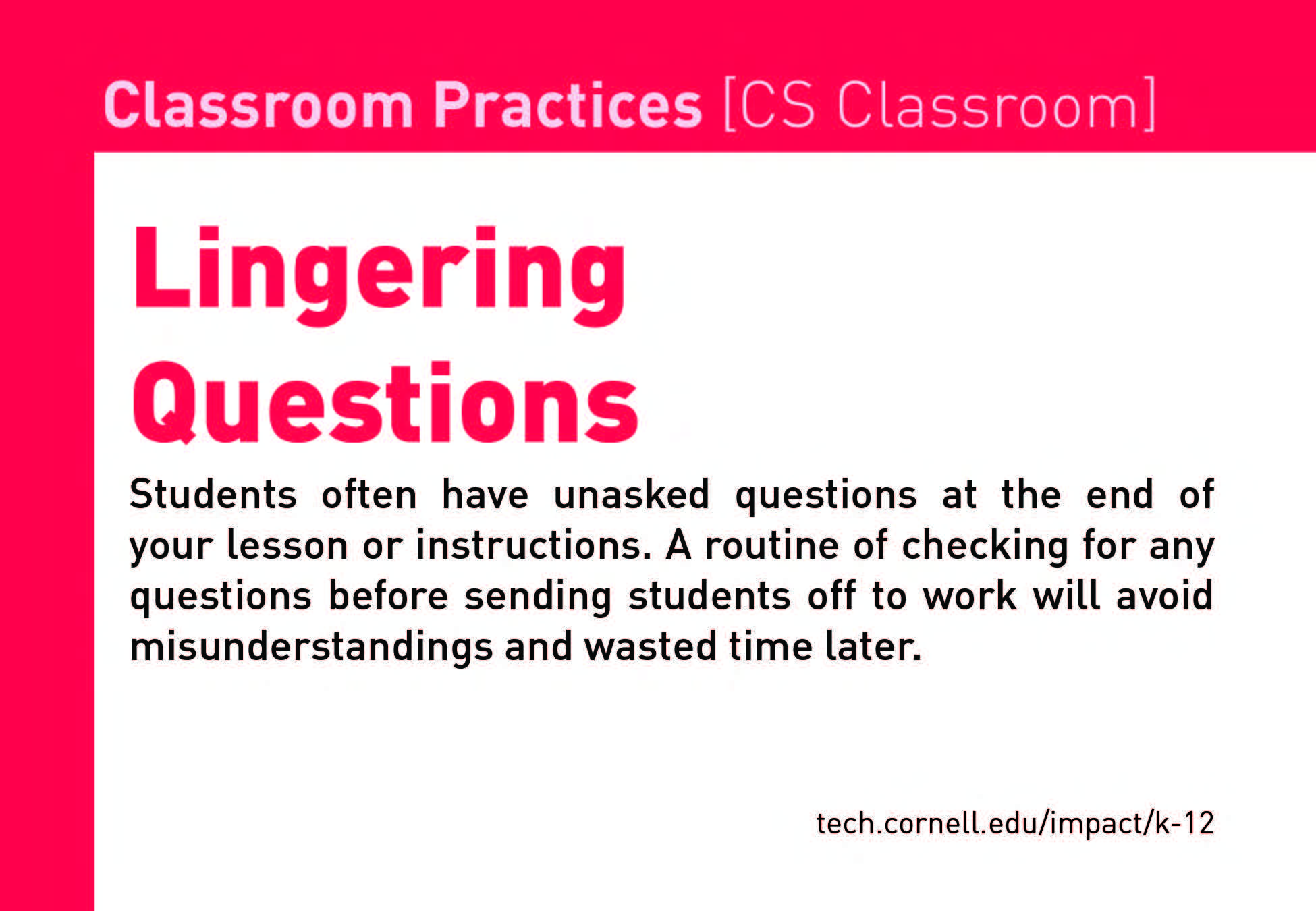 Classroom Practices [CS Classroom]

Lingering Questions

Students often have unasked questions at the end of your lesson or instructions. A routine of checking for any questions before sending students off to work will avoid misunderstandings and wasted time later.

tech.cornell.edu/impact/k-12